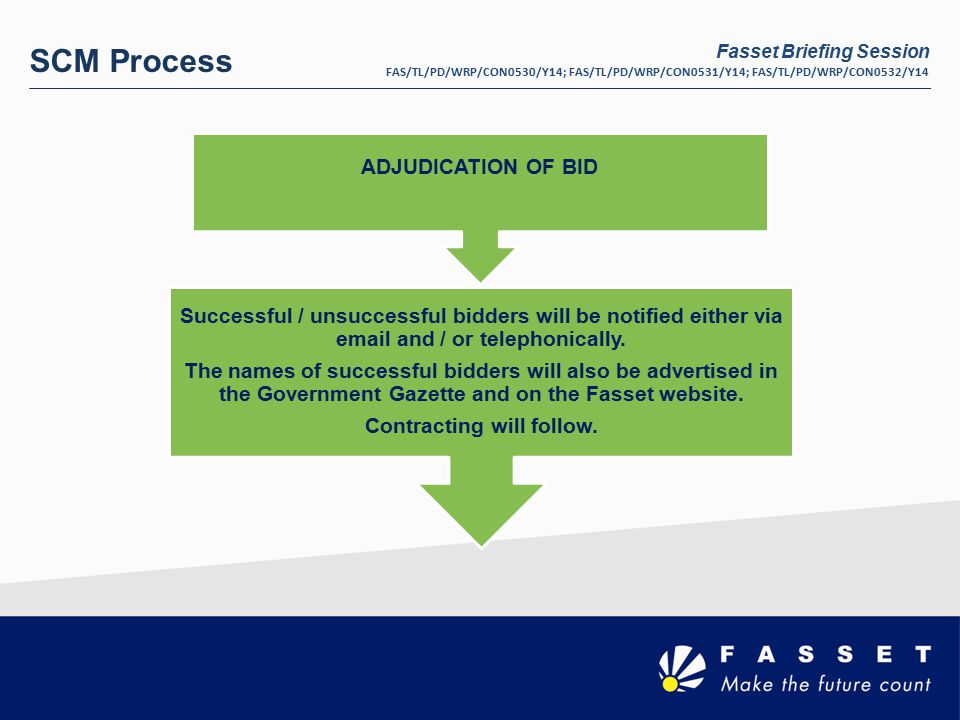 SCM Process

Fasset Briefing Session
FAS/TL/PD/WRP/CON0530/Y14; FAS/TL/PD/WRP/CON0531/Y14; FAS/TL/PD/WRP/CON0532/Y14

ADJUDICATION OF BID

Successful / unsuccessful bidders will be notified either via email and / or telephonically.

The names of successful bidders will also be advertised in the Government Gazette and on the Fasset website.

Contracting will follow.

FASSET
Make the future count